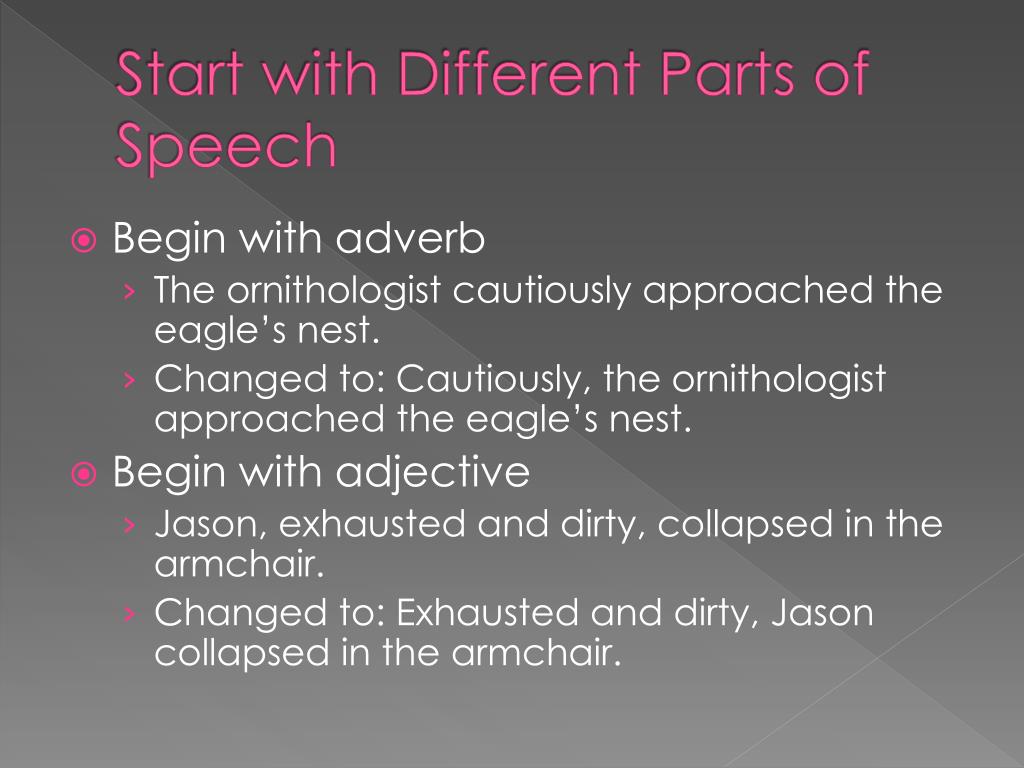 Start with Different Parts of Speech

Begin with adverb
› The ornithologist cautiously approached the eagle’s nest.
› Changed to: Cautiously, the ornithologist approached the eagle’s nest.

Begin with adjective
› Jason, exhausted and dirty, collapsed in the armchair.
› Changed to: Exhausted and dirty, Jason collapsed in the armchair.